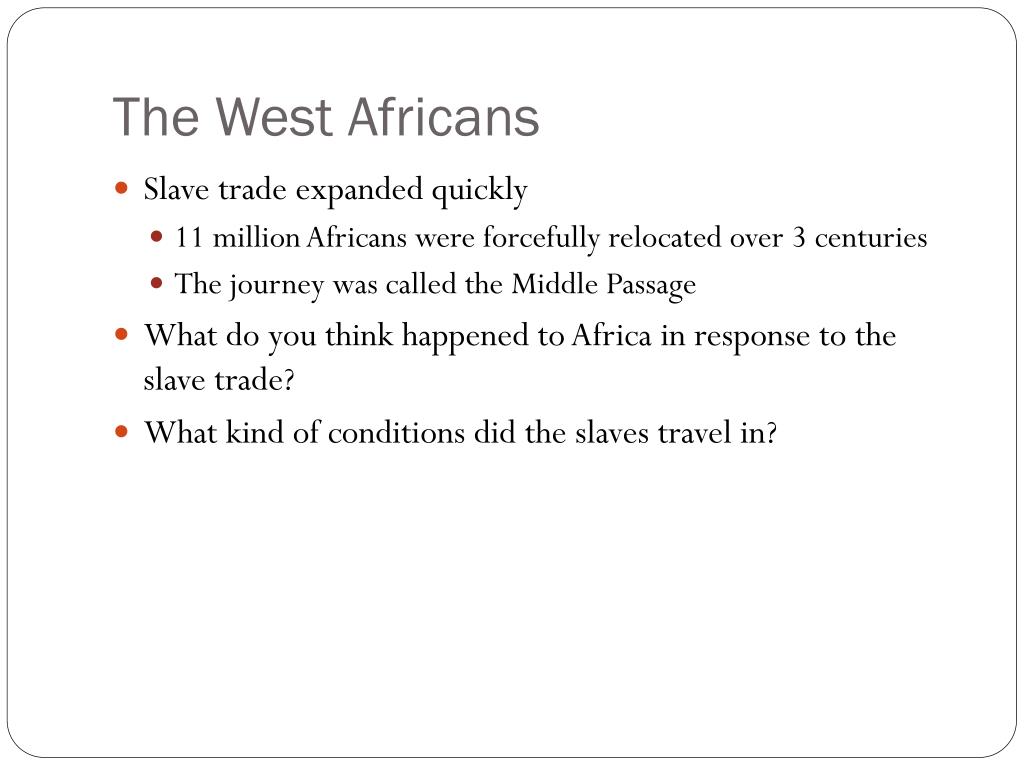 The West Africans

- Slave trade expanded quickly
  - 11 million Africans were forcefully relocated over 3 centuries
  - The journey was called the Middle Passage
- What do you think happened to Africa in response to the slave trade?
- What kind of conditions did the slaves travel in?